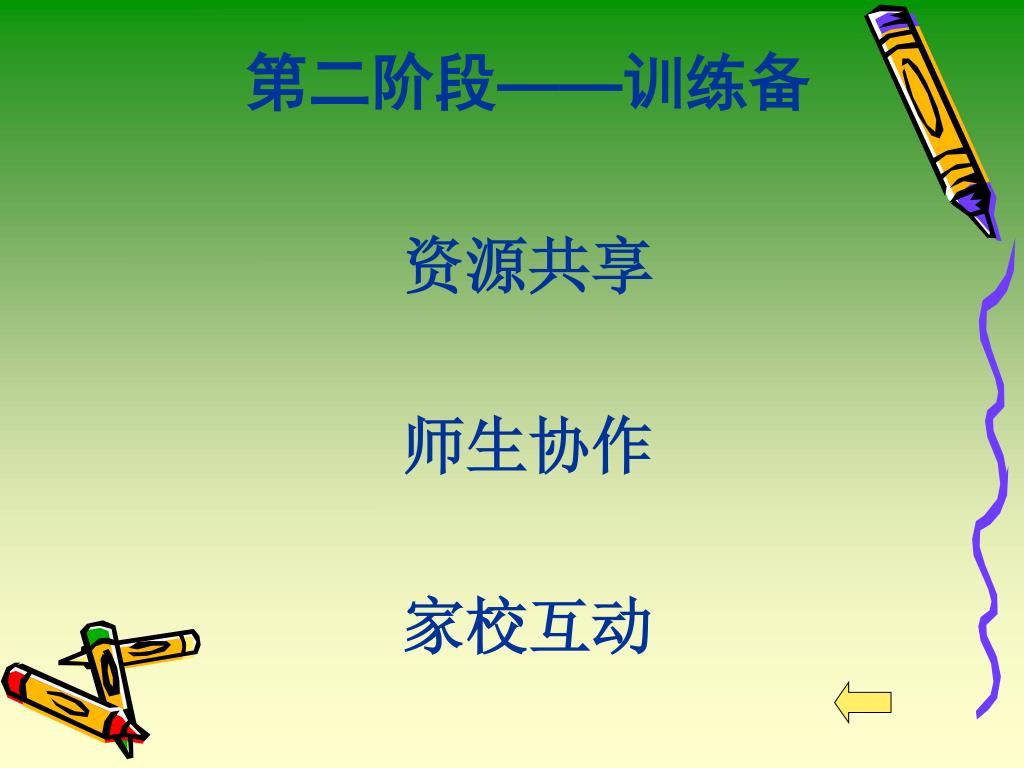 第二阶段——训练备

资源共享

师生协作

家校互动